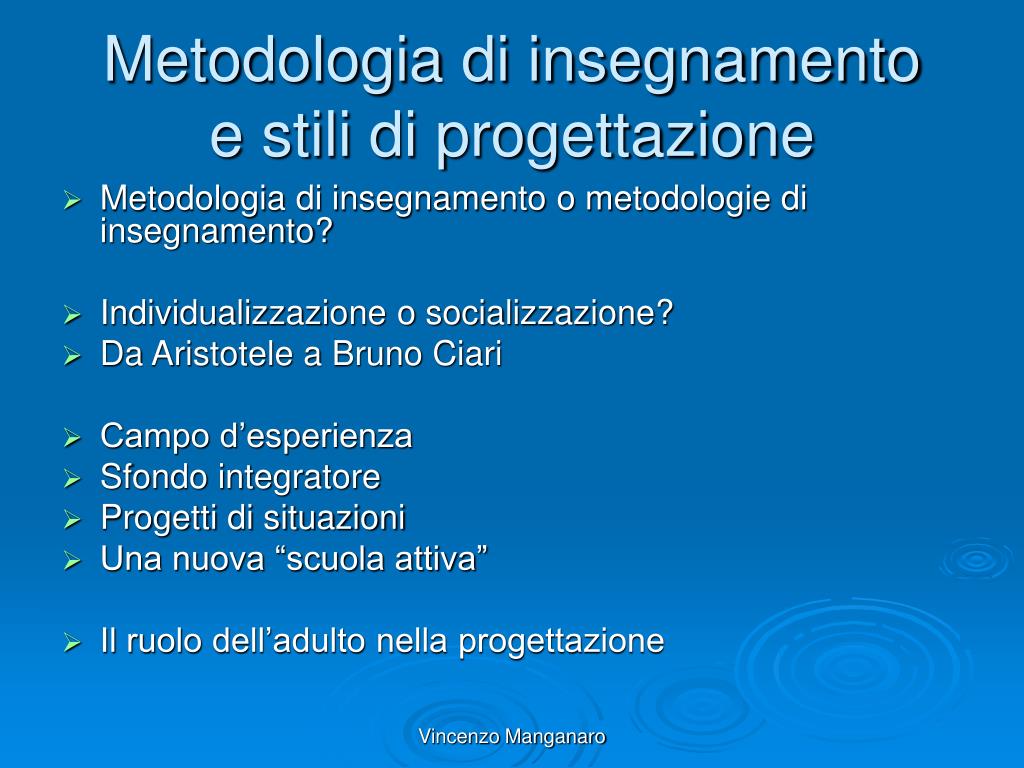 Metodologia di insegnamento e stili di progettazione

➢ Metodologia di insegnamento o metodologie di insegnamento?

➢ Individualizzazione o socializzazione?
➢ Da Aristotele a Bruno Ciari

➢ Campo d’esperienza
➢ Sfondo integratore
➢ Progetti di situazioni
➢ Una nuova “scuola attiva”

➢ Il ruolo dell’adulto nella progettazione

Vincenzo Manganaro